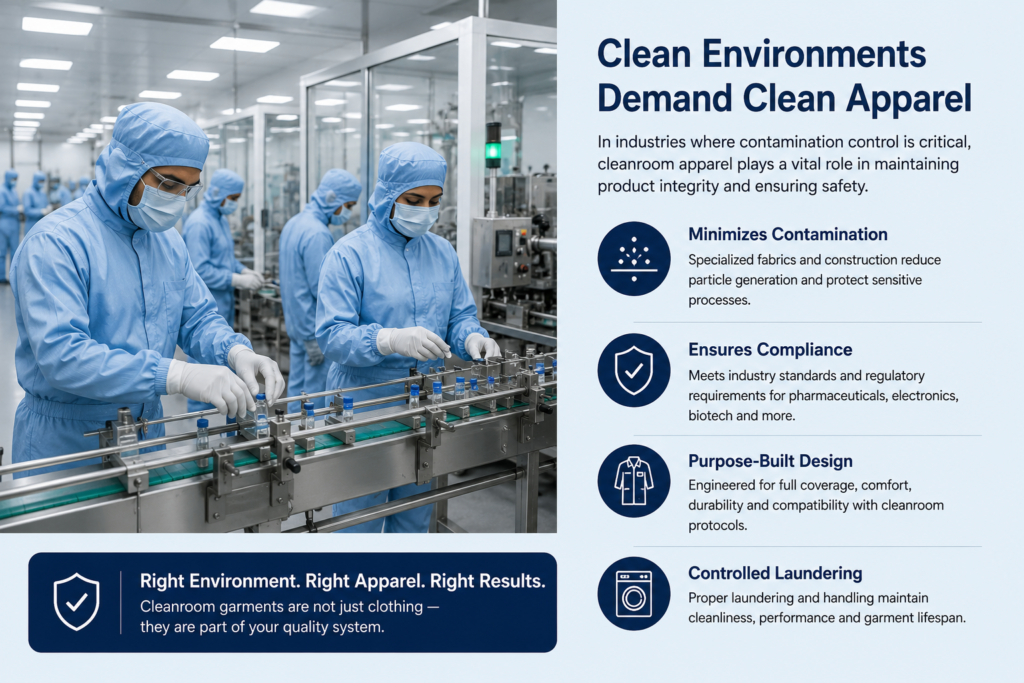 Clean Environments Demand Clean Apparel

In industries where contamination control is critical, cleanroom apparel plays a vital role in maintaining product integrity and ensuring safety.

Minimizes Contamination
Specialized fabrics and construction reduce particle generation and protect sensitive processes.

Ensures Compliance
Meets industry standards and regulatory requirements for pharmaceuticals, electronics, biotech and more.

Purpose-Built Design
Engineered for full coverage, comfort, durability and compatibility with cleanroom protocols.

Controlled Laundering
Proper laundering and handling maintain cleanliness, performance and garment lifespan.

Right Environment. Right Apparel. Right Results.
Cleanroom garments are not just clothing — they are part of your quality system.